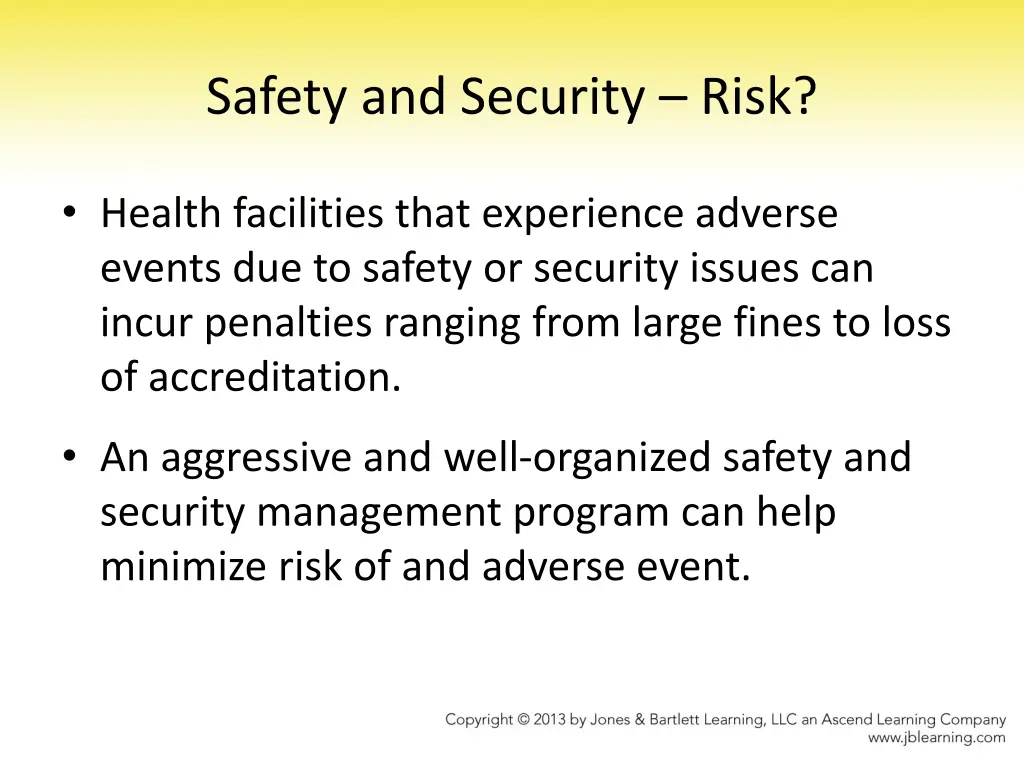 Safety and Security – Risk?

• Health facilities that experience adverse events due to safety or security issues can incur penalties ranging from large fines to loss of accreditation.

• An aggressive and well-organized safety and security management program can help minimize risk of and adverse event.

Copyright © 2013 by Jones & Bartlett Learning, LLC an Ascend Learning Company
www.jblearning.com